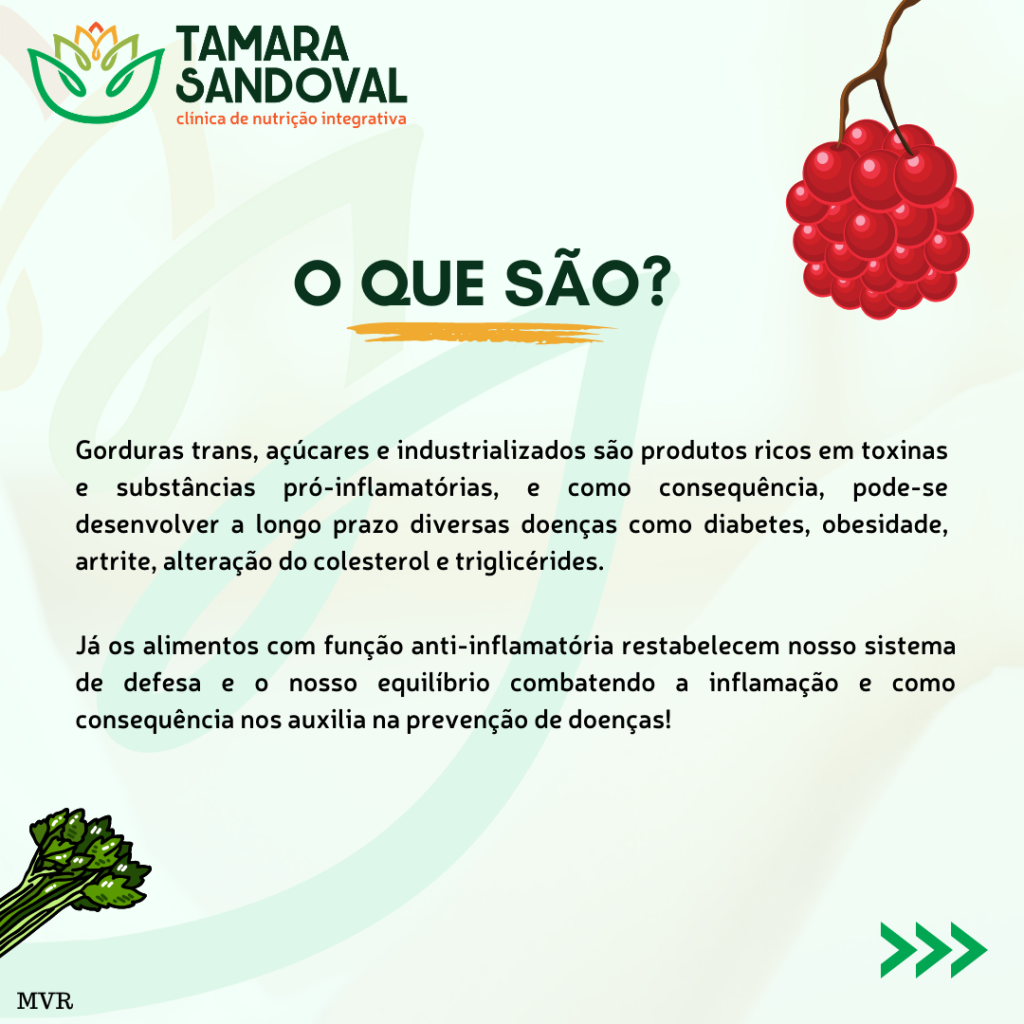 TAMARA SANDOVAL
clínica de nutrição integrativa

O QUE SÃO?

Gorduras trans, açúcares e industrializados são produtos ricos em toxinas e substâncias pró-inflamatórias, e como consequência, pode-se desenvolver a longo prazo diversas doenças como diabetes, obesidade, artrite, alteração do colesterol e triglicérides.

Já os alimentos com função anti-inflamatória restabelecem nosso sistema de defesa e o nosso equilíbrio combatendo a inflamação e como consequência nos auxilia na prevenção de doenças!

MVR